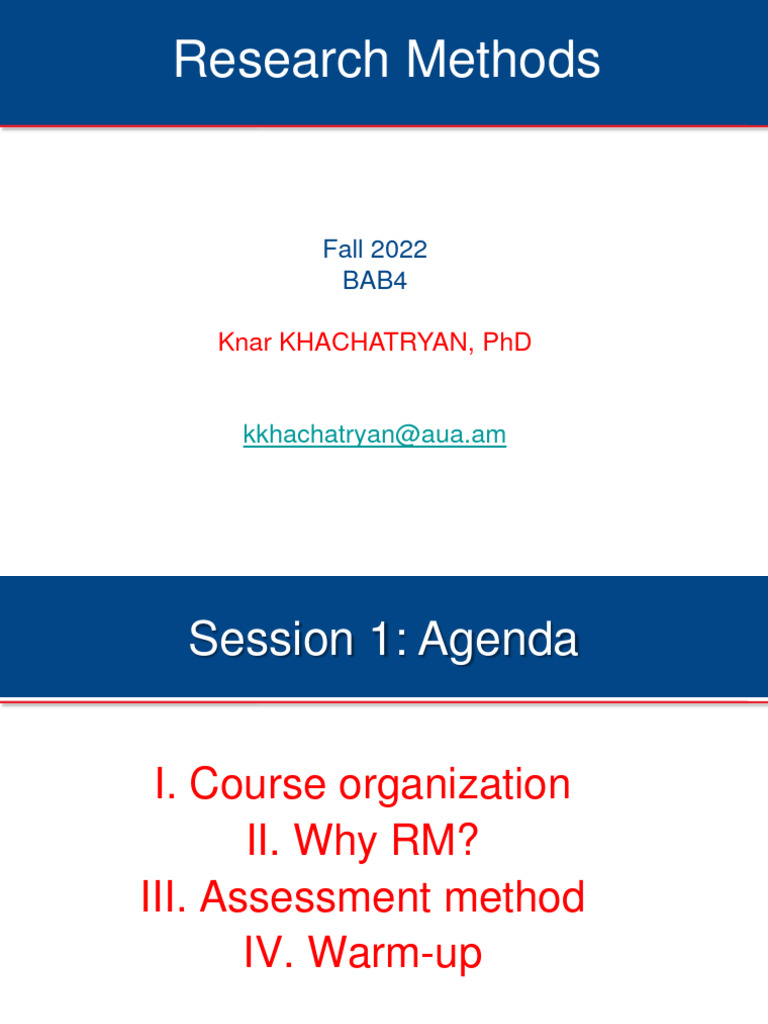 Research Methods

Fall 2022
BAB4

Knar KHACHATRYAN, PhD

kkhachatryan@aua.am

Session 1: Agenda

I. Course organization
II. Why RM?
III. Assessment method
IV. Warm-up